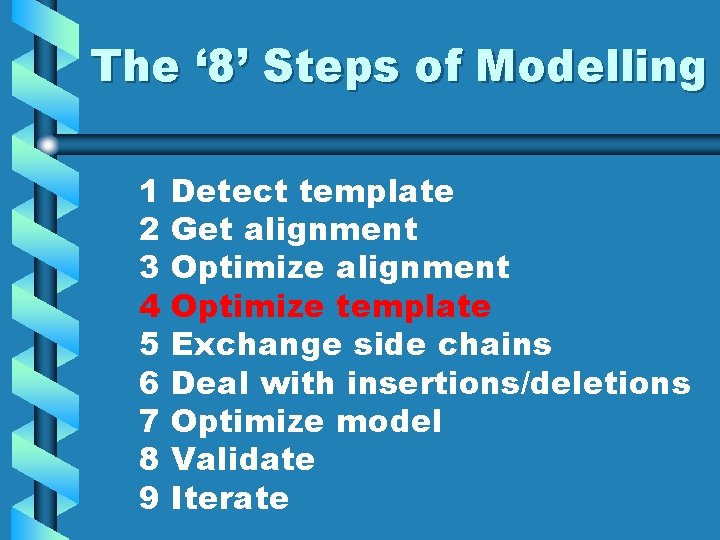 The ‘8’ Steps of Modelling

1 Detect template
2 Get alignment
3 Optimize alignment
4 Optimize template
5 Exchange side chains
6 Deal with insertions/deletions
7 Optimize model
8 Validate
9 Iterate